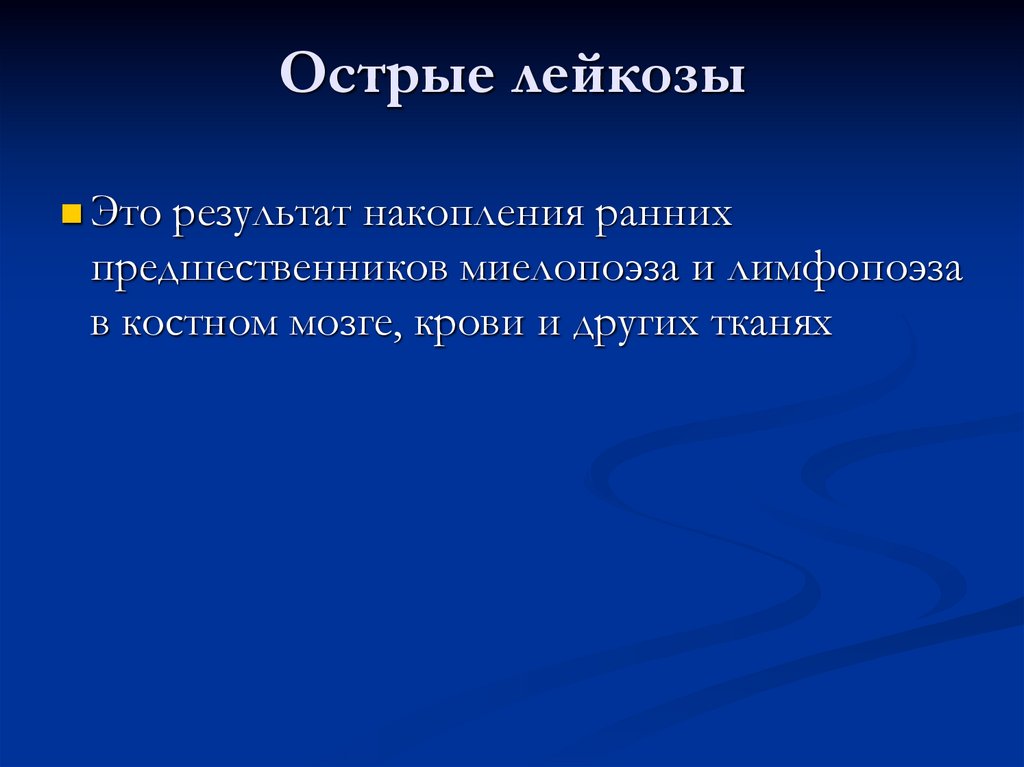 Острые лейкозы

Это результат накопления ранних предшественников миелопоэза и лимфопоэза в костном мозге, крови и других тканях